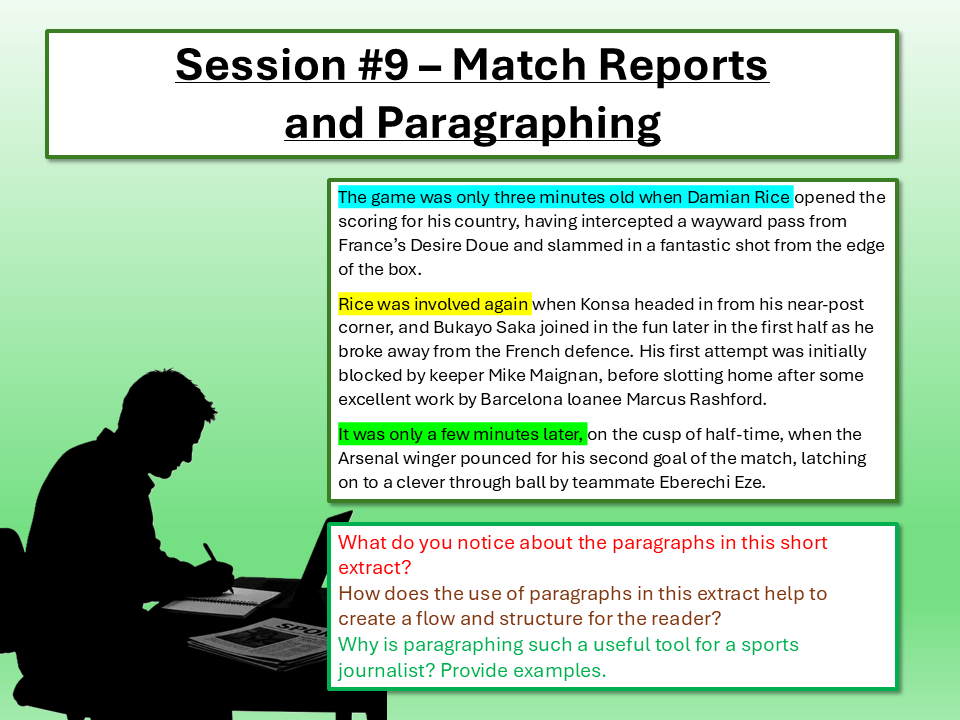 Session #9 – Match Reports and Paragraphing

The game was only three minutes old when Damian Rice opened the scoring for his country, having intercepted a wayward pass from France's Desire Doue and slammed in a fantastic shot from the edge of the box.

Rice was involved again when Konsa headed in from his near-post corner, and Bukayo Saka joined in the fun later in the first half as he broke away from the French defence. His first attempt was initially blocked by keeper Mike Maignan, before slotting home after some excellent work by Barcelona loanee Marcus Rashford.

It was only a few minutes later, on the cusp of half-time, when the Arsenal winger pounced for his second goal of the match, latching on to a clever through ball by teammate Eberechi Eze.

What do you notice about the paragraphs in this short extract?
How does the use of paragraphs in this extract help to create a flow and structure for the reader?
Why is paragraphing such a useful tool for a sports journalist? Provide examples.

SPOR